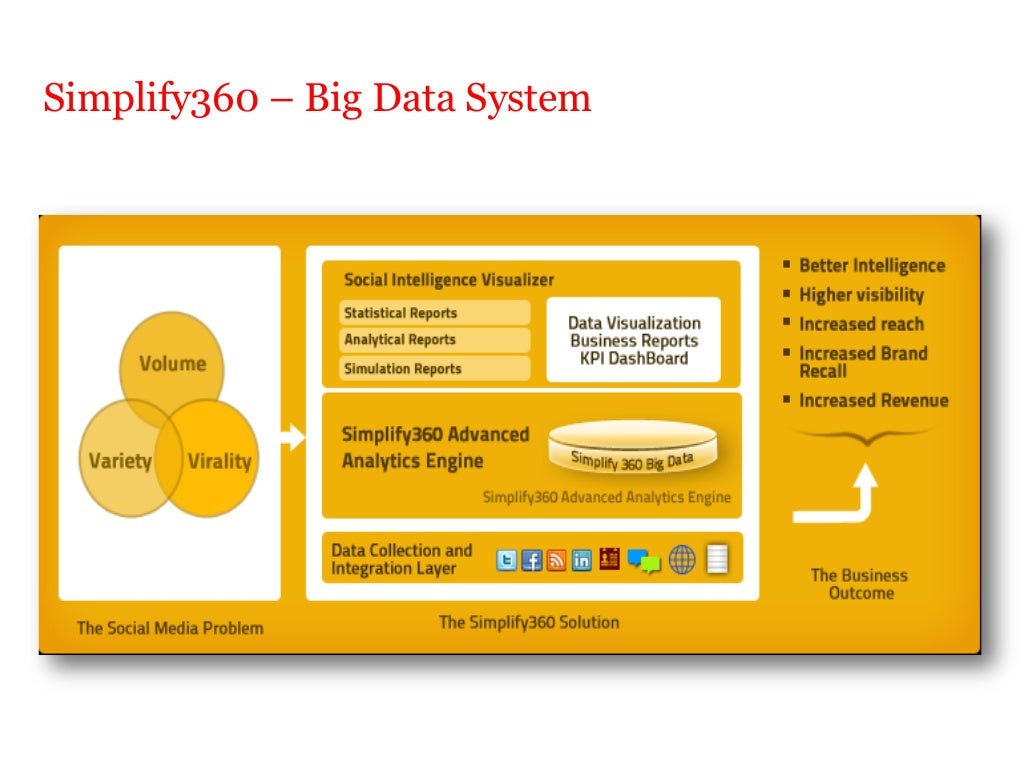 Simplify360 – Big Data System

Volume
Variety
Virality

The Social Media Problem

Social Intelligence Visualizer
Statistical Reports
Analytical Reports
Simulation Reports
Data Visualization
Business Reports
KPI DashBoard

Simplify360 Advanced Analytics Engine
Simplify 360 Big Data
Simplify360 Advanced Analytics Engine

Data Collection and Integration Layer

The Simplify360 Solution

▪ Better Intelligence
▪ Higher visibility
▪ Increased reach
▪ Increased Brand Recall
▪ Increased Revenue

The Business Outcome